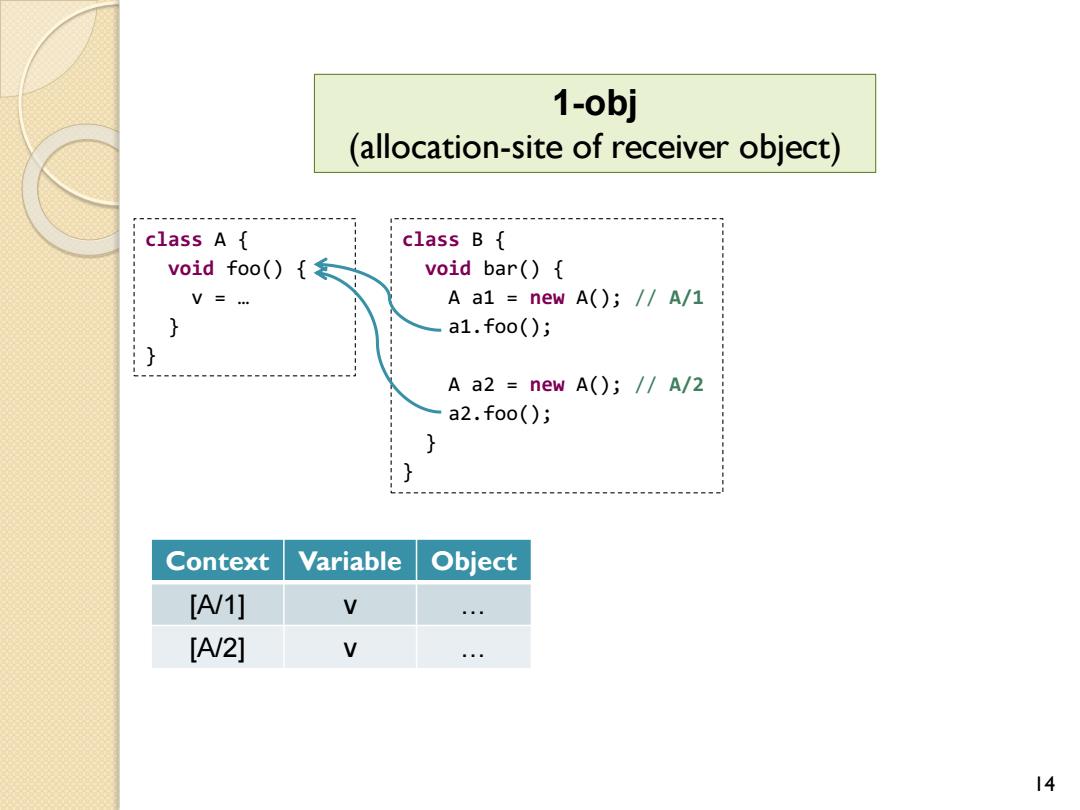 1-obj
(allocation-site of receiver object)

class A {
  void foo() {
    v = …
  }
}

class B {
  void bar() {
    A a1 = new A(); // A/1
    a1.foo();

    A a2 = new A(); // A/2
    a2.foo();
  }
}

| Context | Variable | Object |
|---|---|---|
| [A/1] | v | … |
| [A/2] | v | … |

14